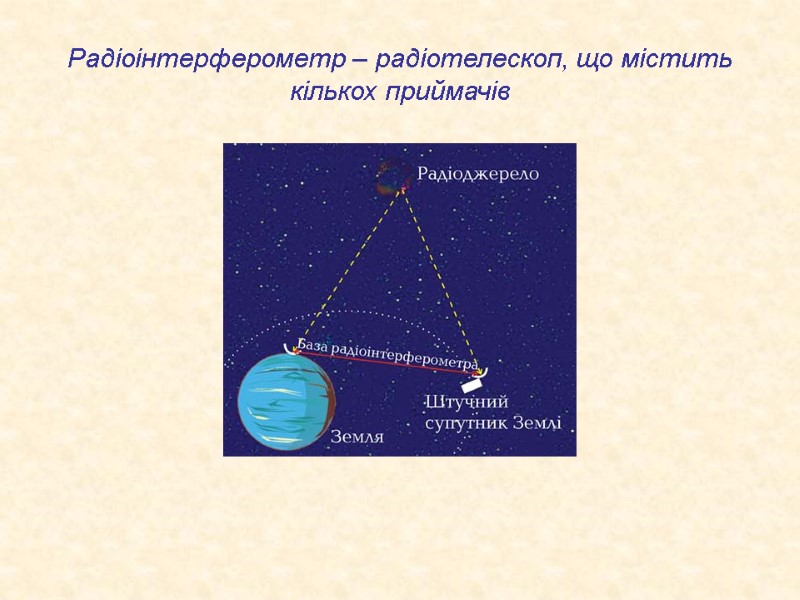 Радіоінтерферометр – радіотелескоп, що містить кількох приймачів

Радіоджерело

База радіоінтерферометра

Штучний супутник Землі

Земля